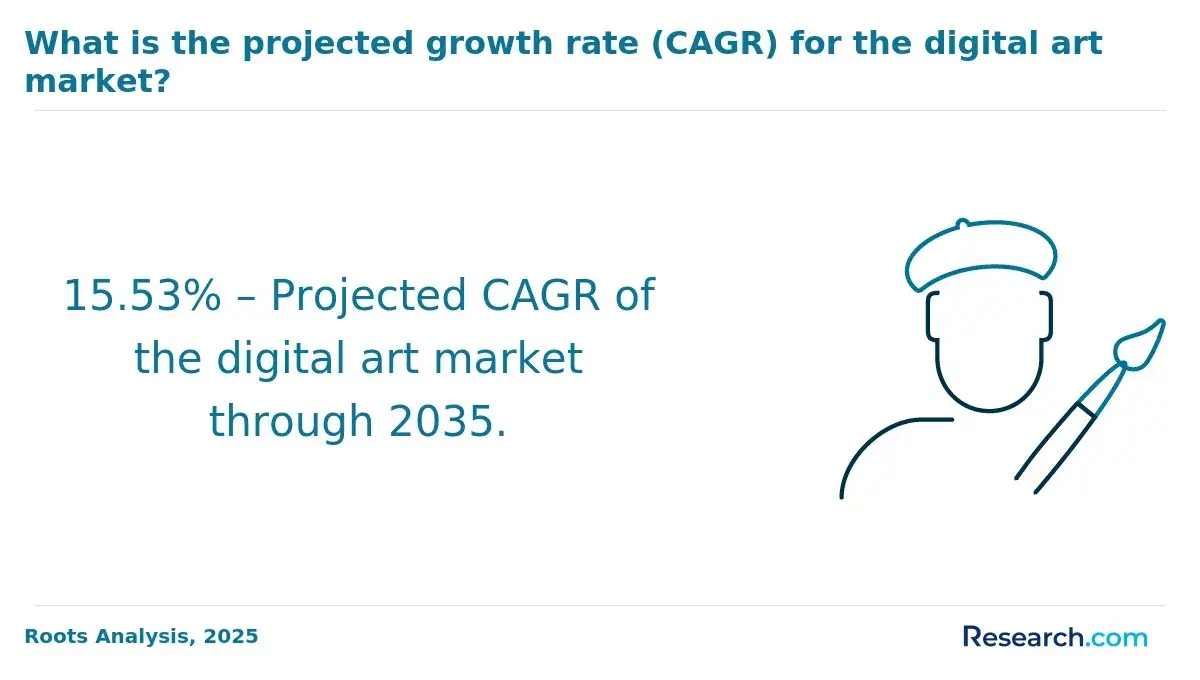 What is the projected growth rate (CAGR) for the digital art market?

15.53% – Projected CAGR of the digital art market through 2035.

Roots Analysis, 2025

Research.com